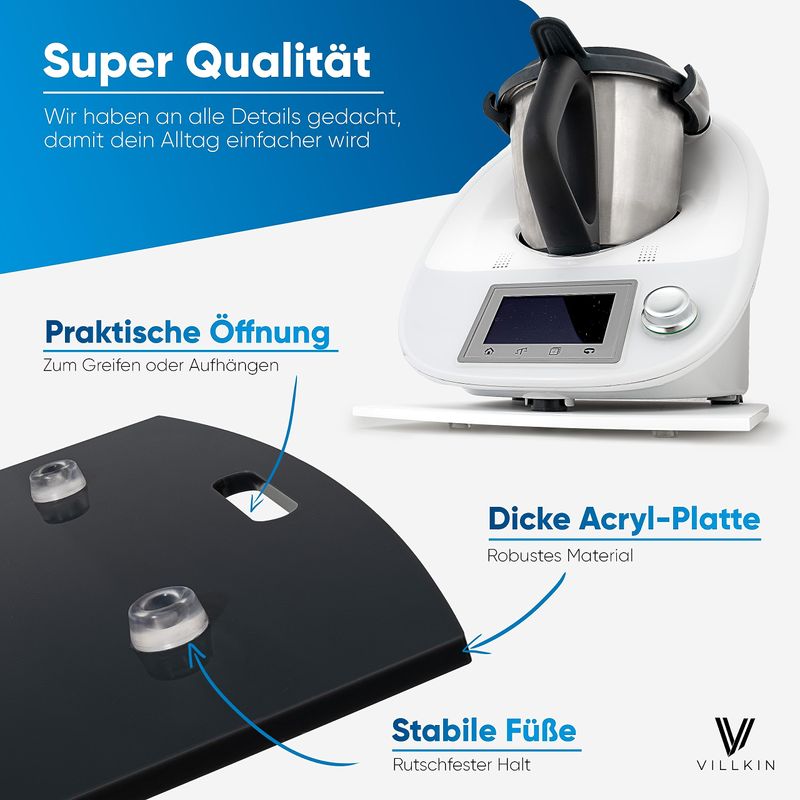 Super Qualität

Wir haben an alle Details gedacht, damit dein Alltag einfacher wird

Praktische Öffnung

Zum Greifen oder Aufhängen

Dicke Acryl-Platte

Robustes Material

Stabile Füße

Rutschfester Halt

VILLKIN